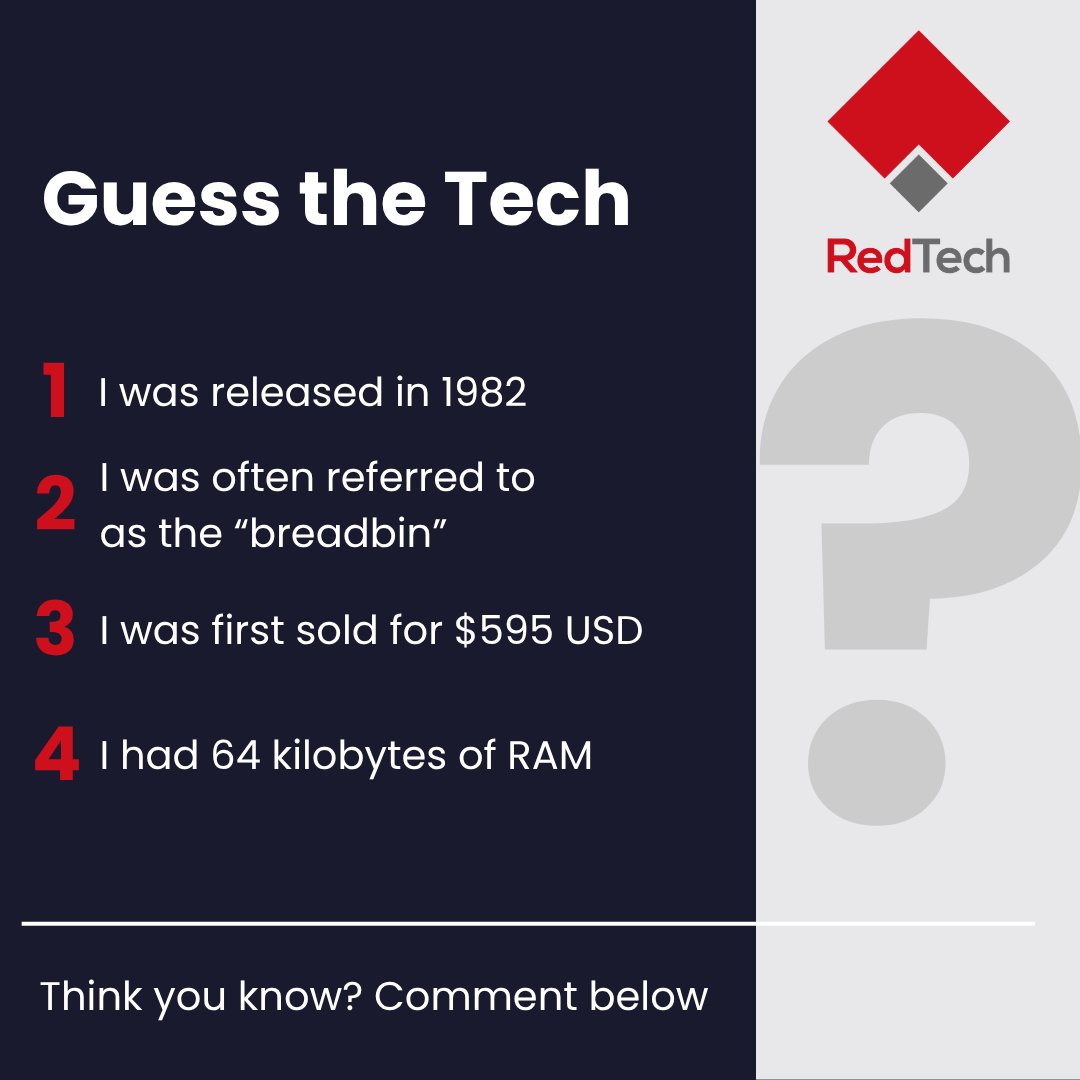 Guess the Tech

RedTech

1 I was released in 1982

2 I was often referred to as the “breadbin”

3 I was first sold for \$595 USD

4 I had 64 kilobytes of RAM

?

Think you know? Comment below